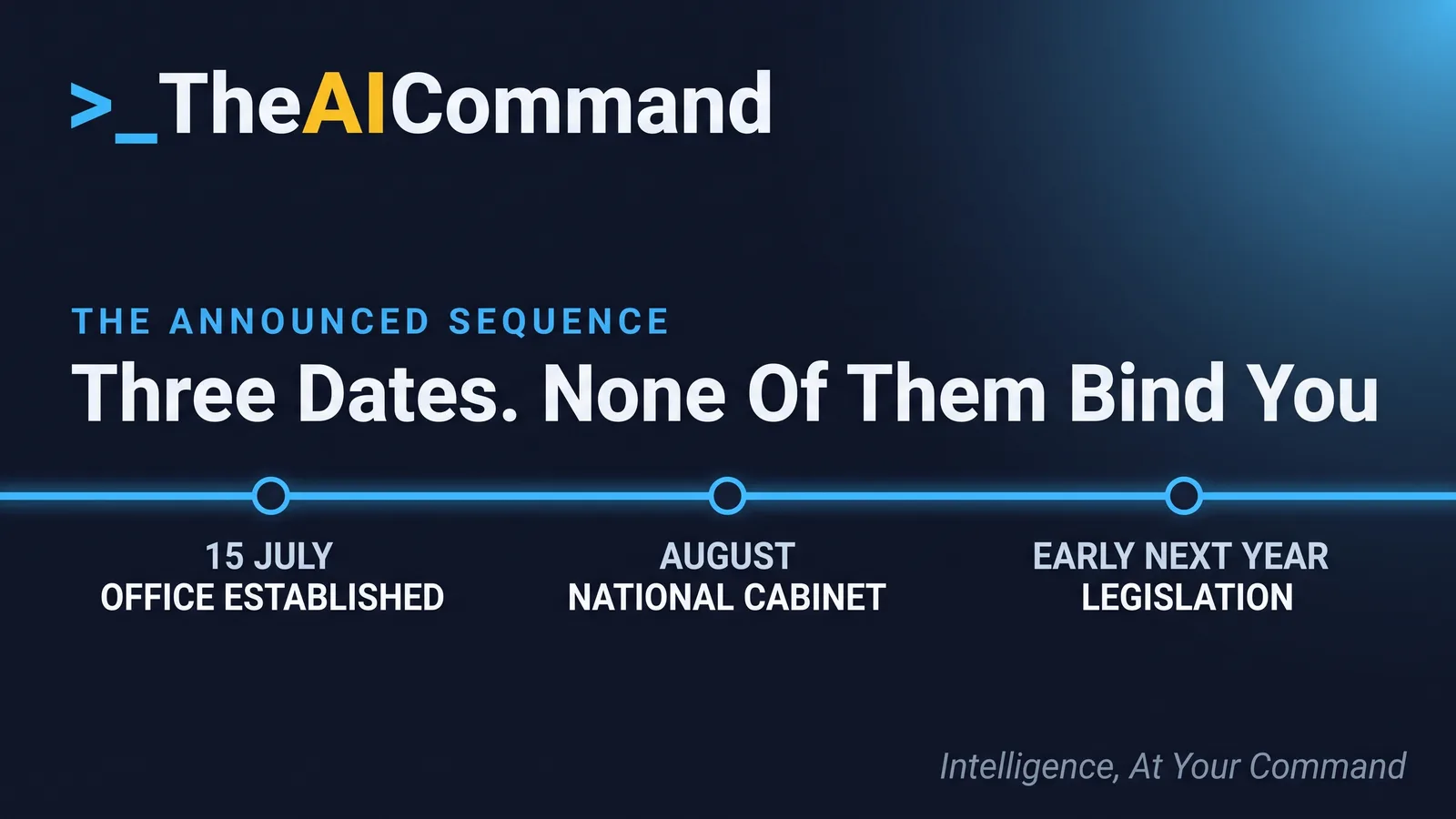 >_TheAICommand

THE ANNOUNCED SEQUENCE

Three Dates. None Of Them Bind You

15 JULY
OFFICE ESTABLISHED

AUGUST
NATIONAL CABINET

EARLY NEXT YEAR
LEGISLATION

Intelligence, At Your Command